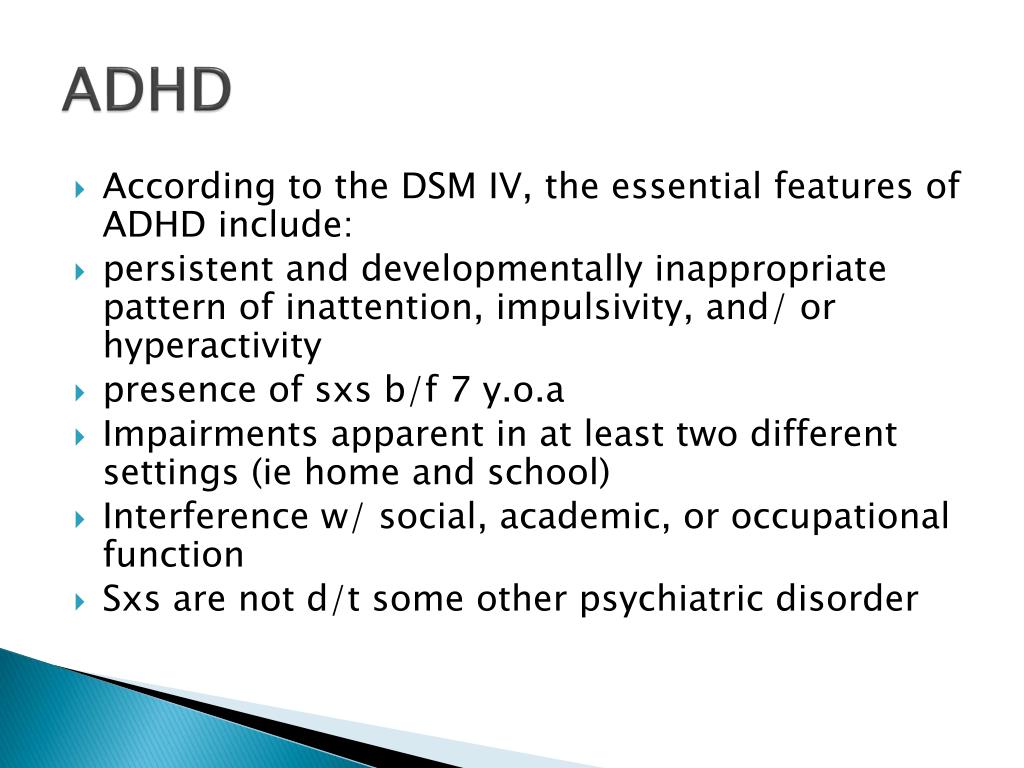 ADHD

According to the DSM IV, the essential features of ADHD include:

persistent and developmentally inappropriate pattern of inattention, impulsivity, and/ or hyperactivity

presence of sxs b/f 7 y.o.a

Impairments apparent in at least two different settings (ie home and school)

Interference w/ social, academic, or occupational function

Sxs are not d/t some other psychiatric disorder